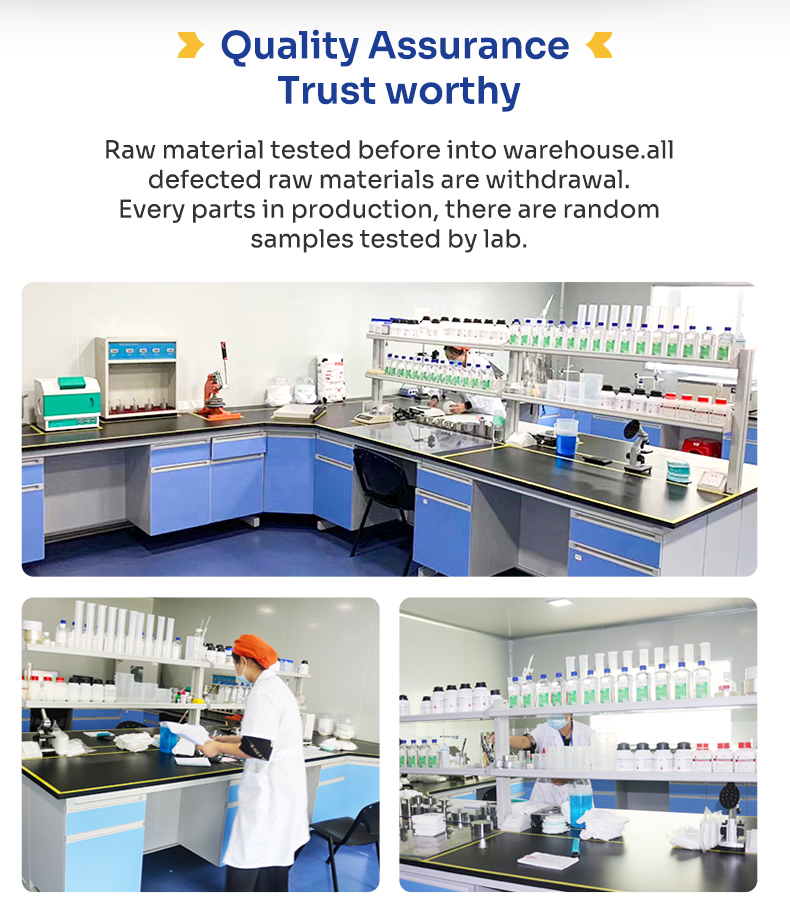 Quality Assurance
Trust worthy

Raw material tested before into warehouse.all defected raw materials are withdrawal. Every parts in production, there are random samples tested by lab.